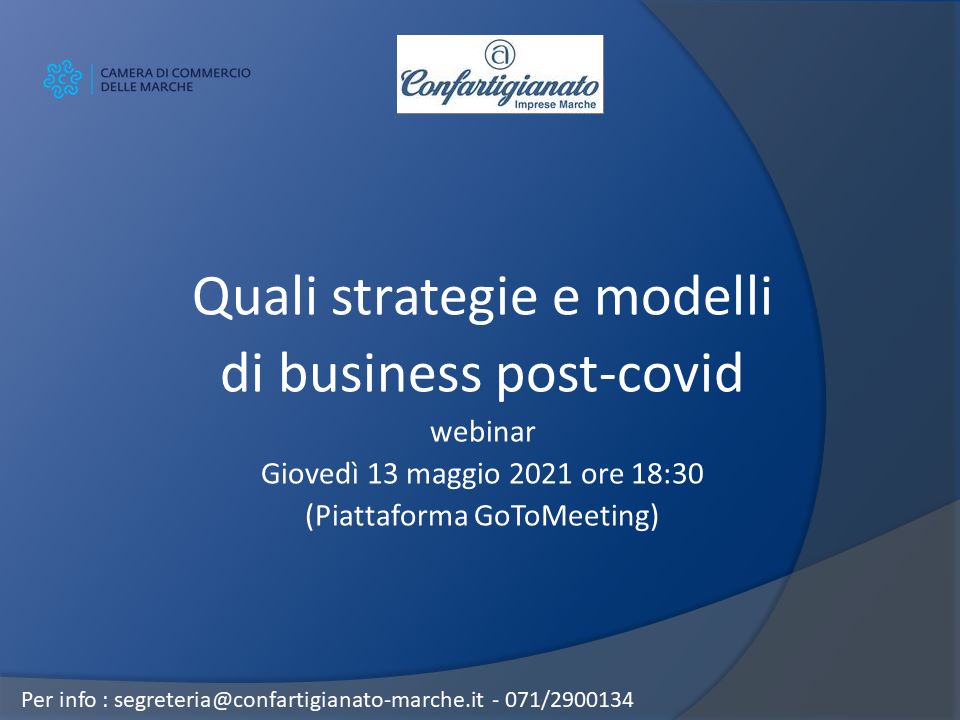 CAMERA DI COMMERCIO
DELLE MARCHE

Confartigianato
Imprese Marche

Quali strategie e modelli di business post-covid
webinar
Giovedì 13 maggio 2021 ore 18:30
(Piattaforma GoToMeeting)

Per info : segreteria@confartigianato-marche.it - 071/2900134